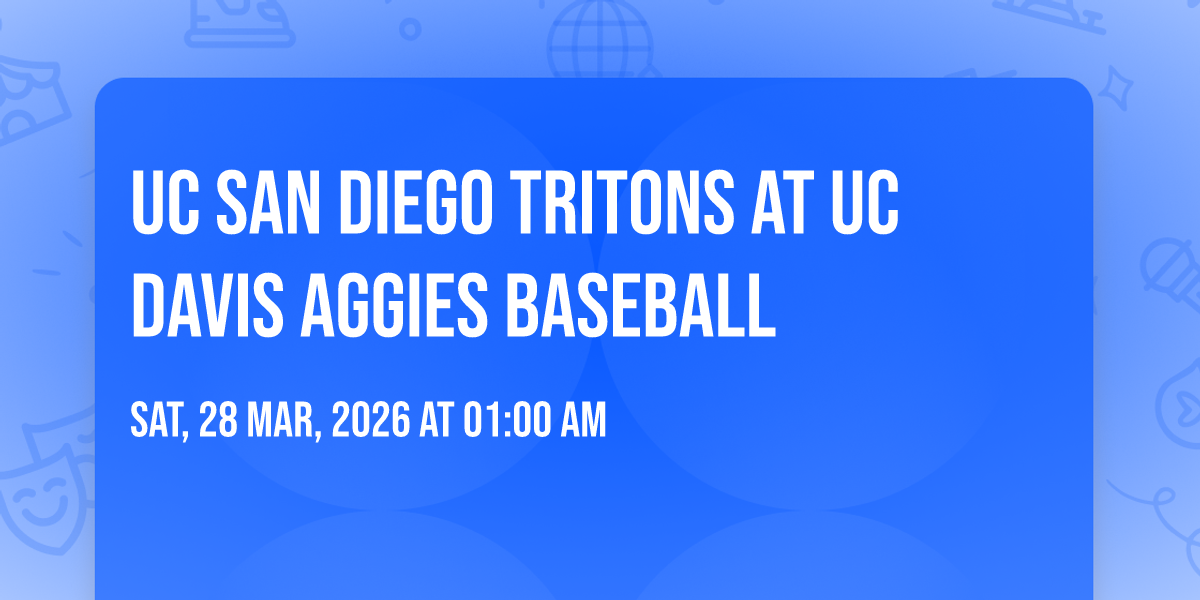 UC SAN DIEGO TRITONS AT UC DAVIS AGGIES BASEBALL

SAT, 28 MAR, 2026 AT 01:00 AM